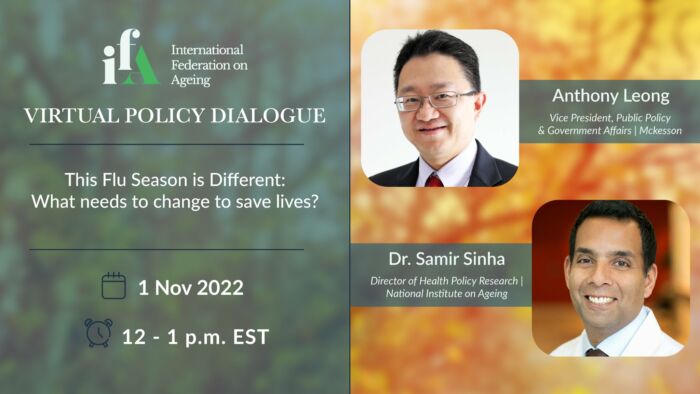 ifA International Federation on Ageing

VIRTUAL POLICY DIALOGUE

This Flu Season is Different: What needs to change to save lives?

1 Nov 2022

12 - 1 p.m. EST

Anthony Leong
Vice President, Public Policy & Government Affairs | Mckesson

Dr. Samir Sinha
Director of Health Policy Research | National Institute on Ageing